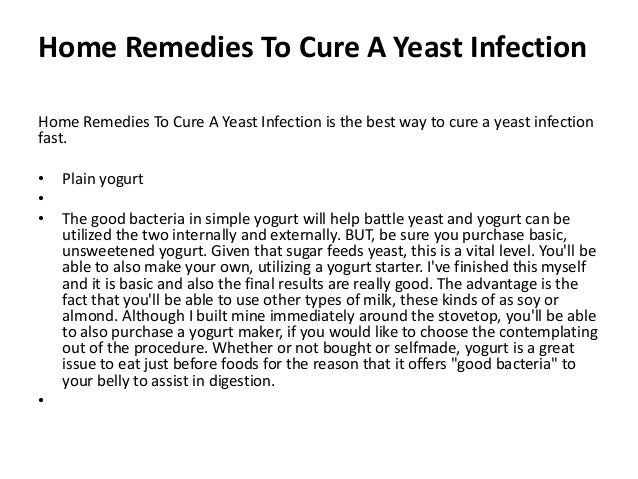 Home Remedies To Cure A Yeast Infection

Home Remedies To Cure A Yeast Infection is the best way to cure a yeast infection fast.

• Plain yogurt
•
• The good bacteria in simple yogurt will help battle yeast and yogurt can be utilized the two internally and externally. BUT, be sure you purchase basic, unsweetened yogurt. Given that sugar feeds yeast, this is a vital level. You'll be able to also make your own, utilizing a yogurt starter. I've finished this myself and it is basic and also the final results are really good. The advantage is the fact that you'll be able to use other types of milk, these kinds of as soy or almond. Although I built mine immediately around the stovetop, you'll be able to also purchase a yogurt maker, if you would like to choose the contemplating out of the procedure. Whether or not bought or selfmade, yogurt is a great issue to eat just before foods for the reason that it offers "good bacteria" to your belly to assist in digestion.
•